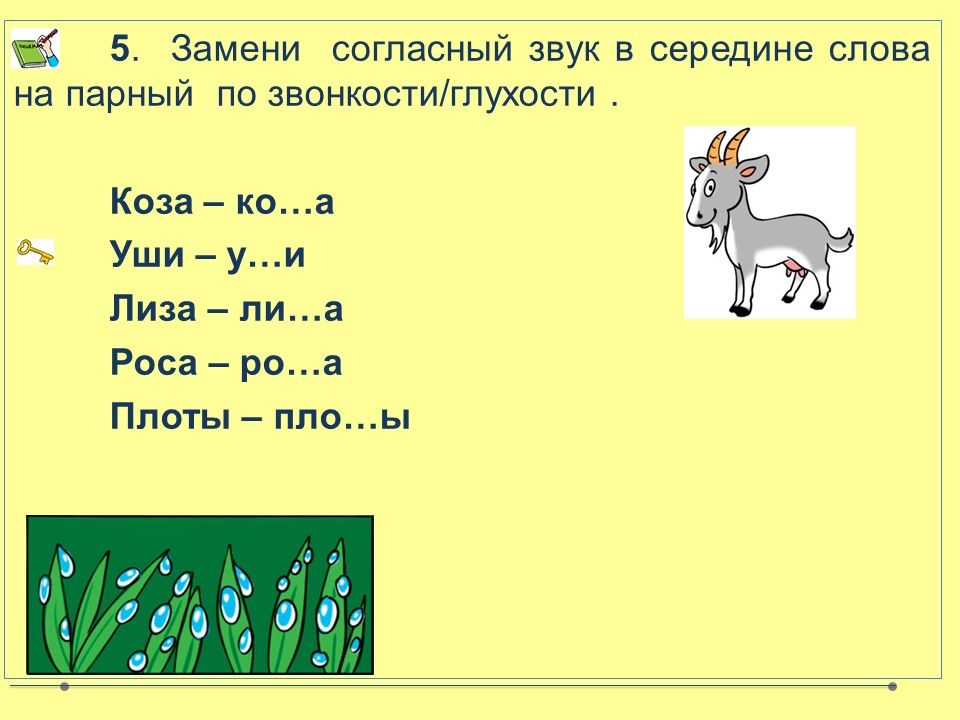 5. Замени согласный звук в середине слова на парный по звонкости/глухости .

Коза – ко…а

Уши – у…и

Лиза – ли…а

Роса – ро…а

Плоты – пло…ы